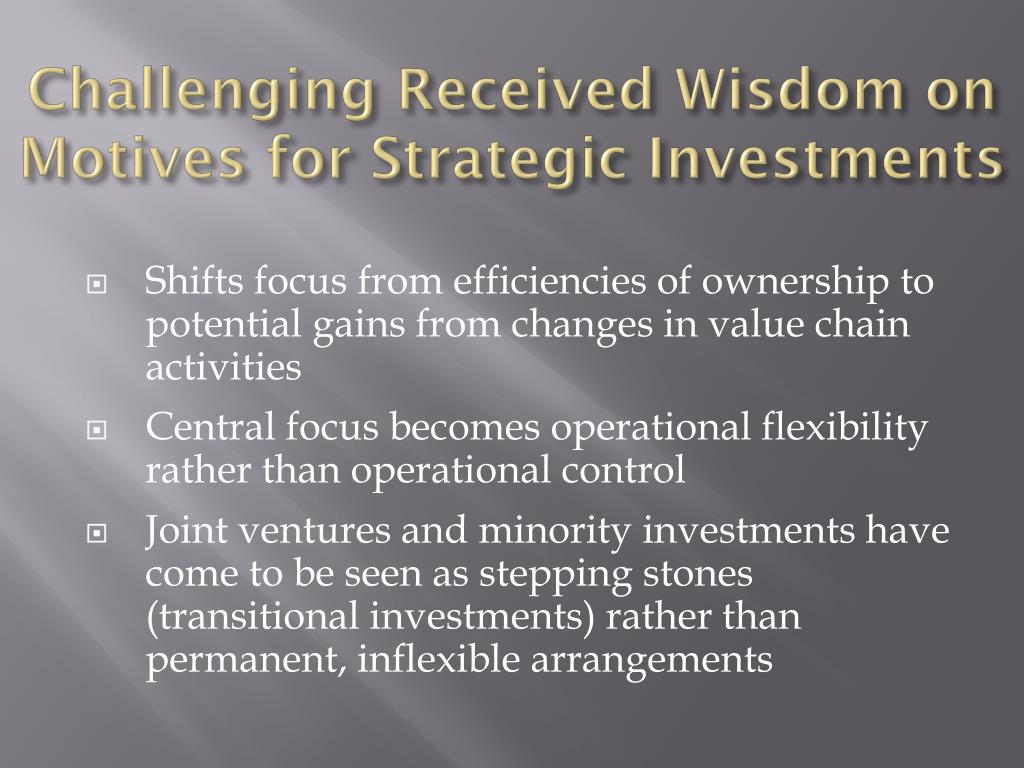 Challenging Received Wisdom on Motives for Strategic Investments

Shifts focus from efficiencies of ownership to potential gains from changes in value chain activities

Central focus becomes operational flexibility rather than operational control

Joint ventures and minority investments have come to be seen as stepping stones (transitional investments) rather than permanent, inflexible arrangements